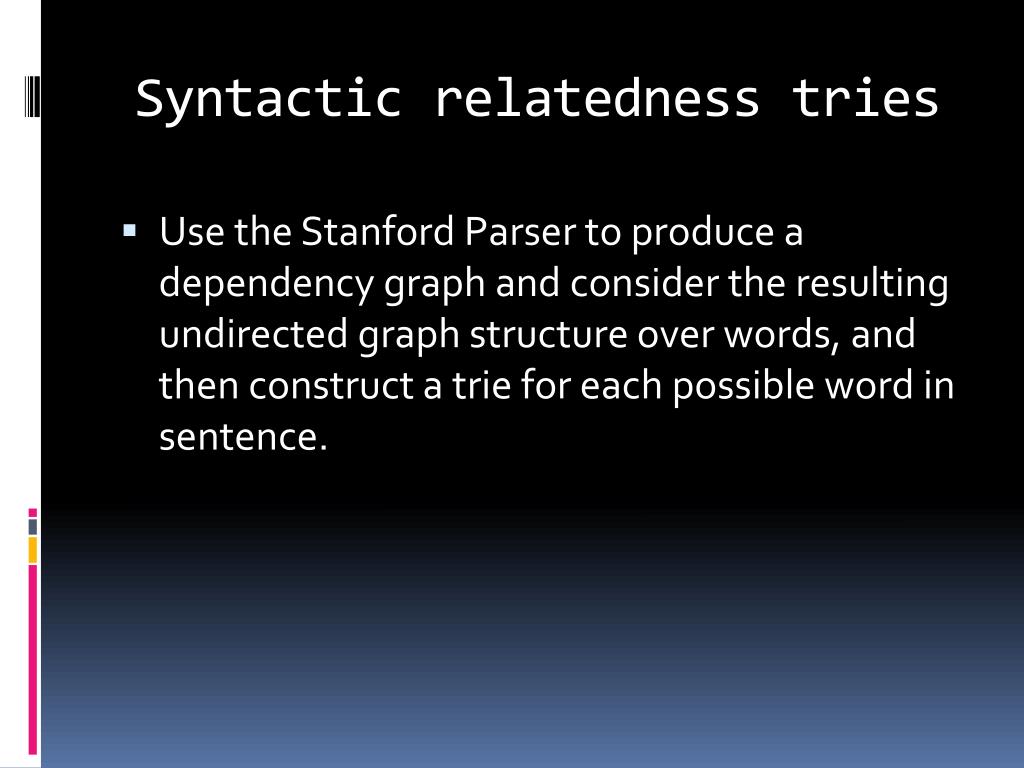 Syntactic relatedness tries

▪ Use the Stanford Parser to produce a dependency graph and consider the resulting undirected graph structure over words, and then construct a trie for each possible word in sentence.